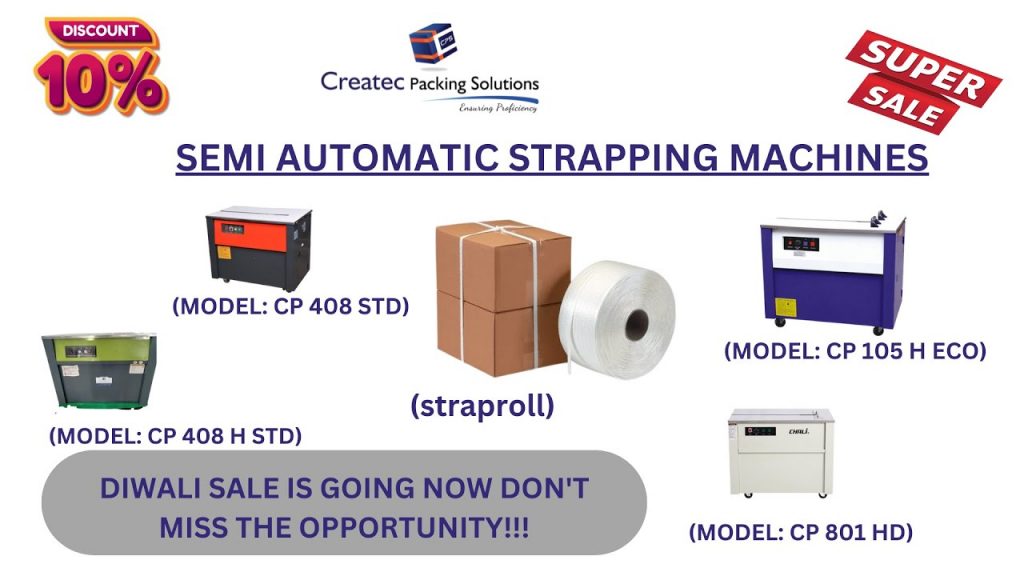 DISCOUNT
10%

CPS
Createc Packing Solutions
Ensuring Proficiency

SUPER SALE

SEMI AUTOMATIC STRAPPING MACHINES

(MODEL: CP 408 STD)

(MODEL: CP 408 H STD)

(straproll)

(MODEL: CP 105 H ECO)

CHALI

(MODEL: CP 801 HD)

DIWALI SALE IS GOING NOW DON'T MISS THE OPPORTUNITY!!!